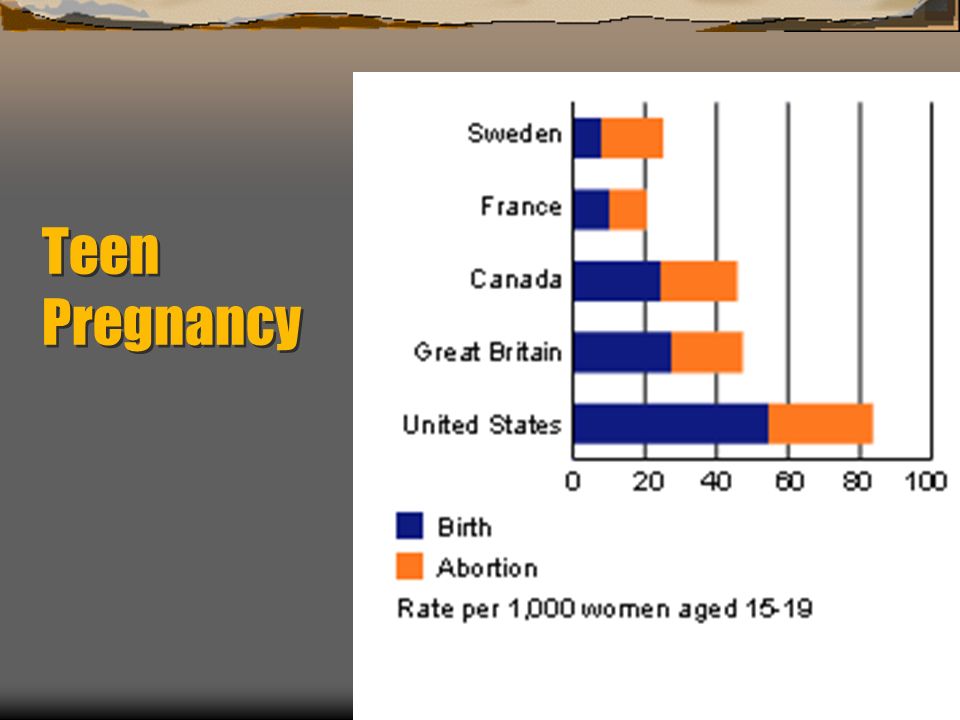 Teen Pregnancy

Sweden
France
Canada
Great Britain
United States

0 20 40 60 80 100

Birth
Abortion
Rate per 1,000 women aged 15-19